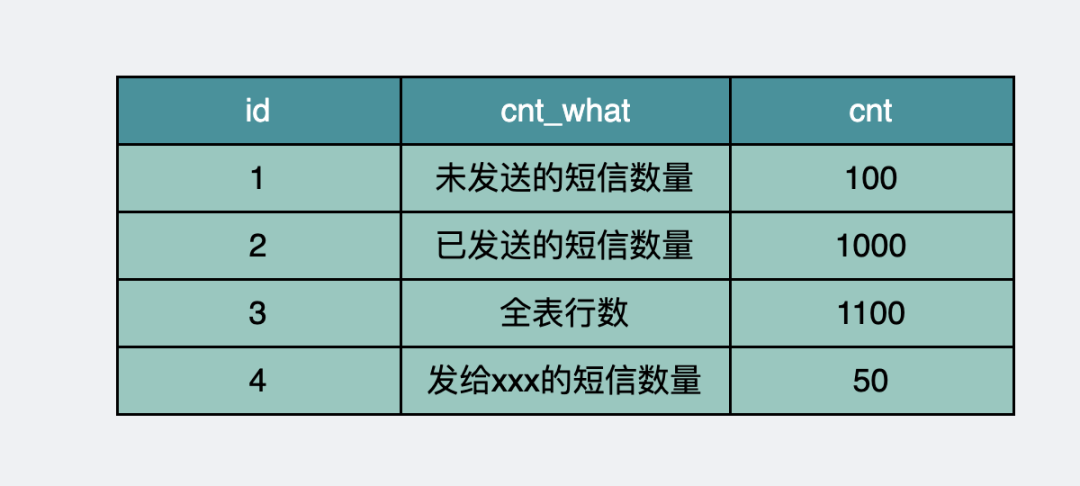 | id | cnt_what | cnt |
|---|---|---|
| 1 | 未发送的短信数量 | 100 |
| 2 | 已发送的短信数量 | 1000 |
| 3 | 全表行数 | 1100 |
| 4 | 发给xxx的短信数量 | 50 |